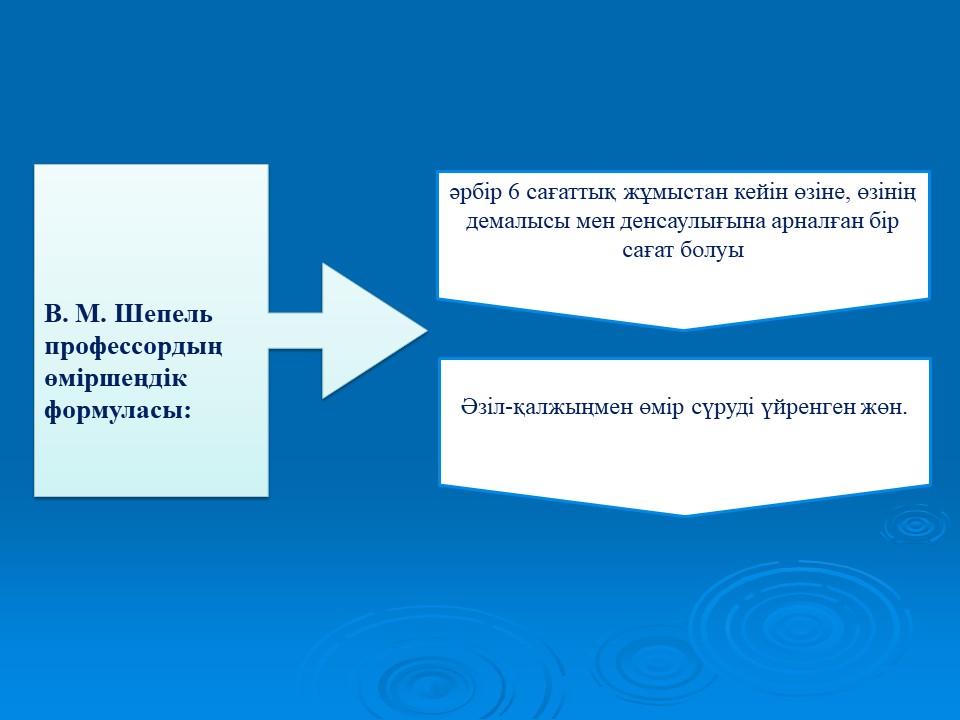 В. М. Шепель профессордың өміршеңдік формуласы:

әрбір 6 сағаттық жұмыстан кейін өзіне, өзінің демалысы мен денсаулығына арналған бір сағат болуы

Әзіл-қалжыңмен өмір сүруді үйренген жөн.